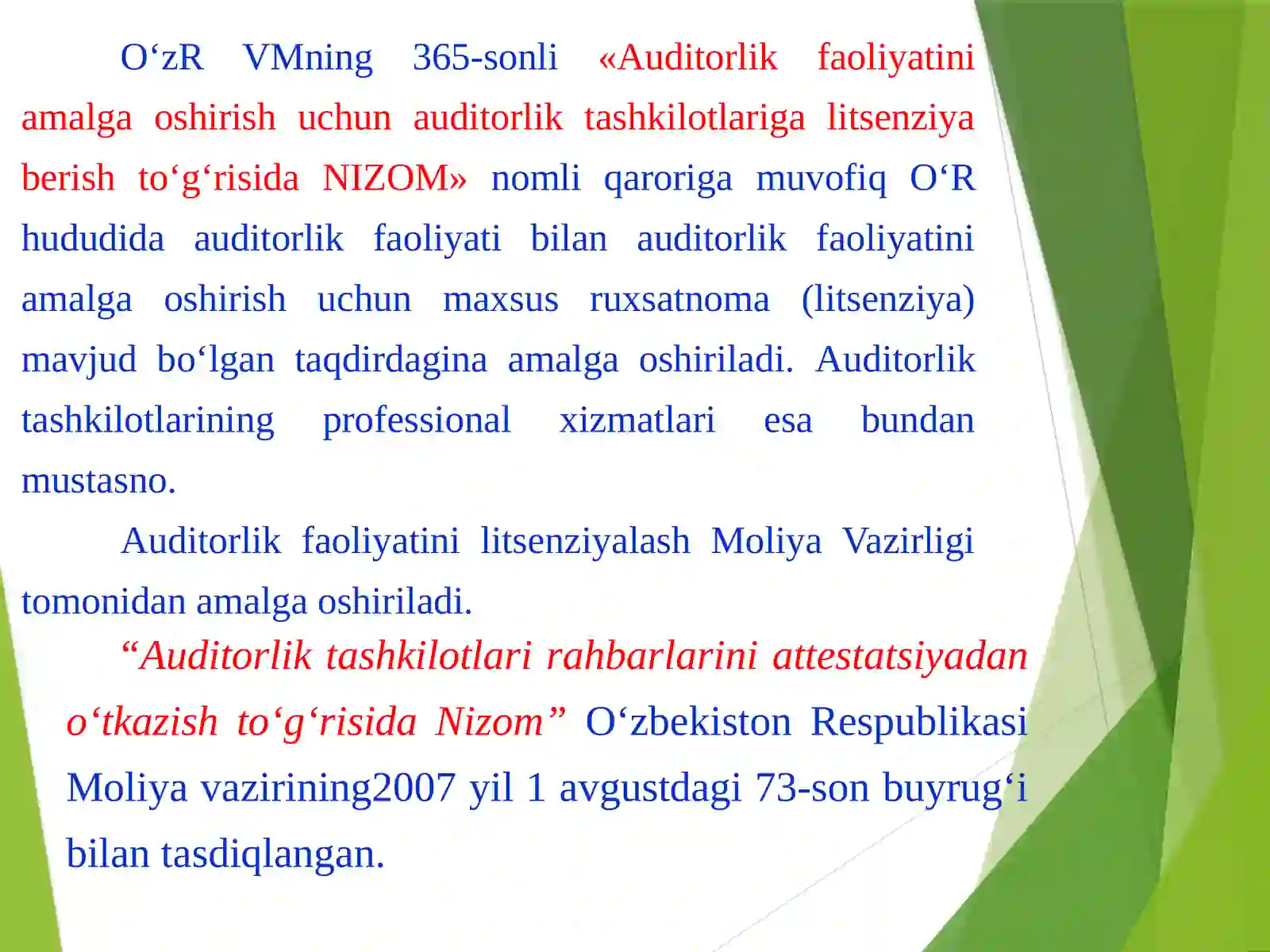 O‘zR VMning 365-sonli «Auditorlik faoliyatini amalga oshirish uchun auditorlik tashkilotlariga litsenziya berish to‘g‘risida NIZOM» nomli qaroriga muvofiq O‘R hududida auditorlik faoliyati bilan auditorlik faoliyatini amalga oshirish uchun maxsus ruxsatnoma (litsenziya) mavjud bo‘lgan taqdirdagina amalga oshiriladi. Auditorlik tashkilotlarining professional xizmatlari esa bundan mustasno.

Auditorlik faoliyatini litsenziyalash Moliya Vazirligi tomonidan amalga oshiriladi.

“Auditorlik tashkilotlari rahbarlarini attestatsiyadan o‘tkazish to‘g‘risida Nizom” O‘zbekiston Respublikasi Moliya vazirining2007 yil 1 avgustdagi 73-son buyrug‘i bilan tasdiqlangan.